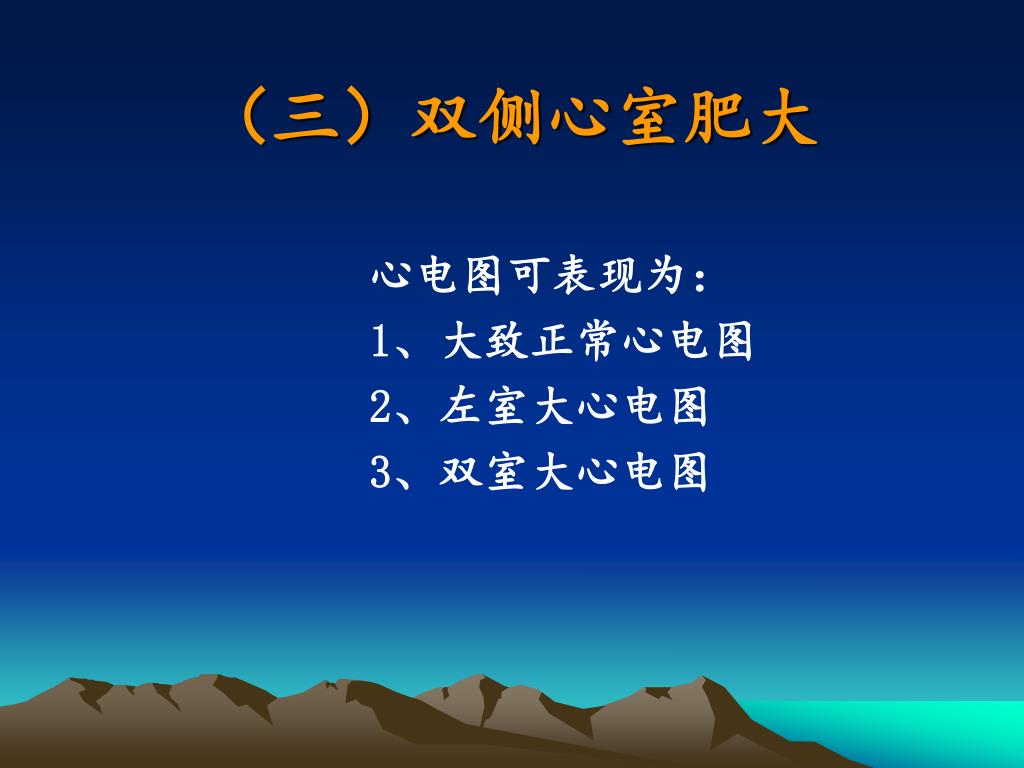 （三）双侧心室肥大

心电图可表现为：
1、大致正常心电图
2、左室大心电图
3、双室大心电图